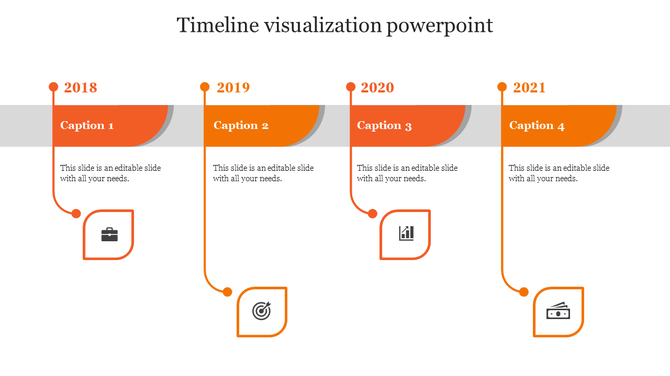 Timeline visualization powerpoint

2018

Caption 1

This slide is an editable slide with all your needs.

2019

Caption 2

This slide is an editable slide with all your needs.

2020

Caption 3

This slide is an editable slide with all your needs.

2021

Caption 4

This slide is an editable slide with all your needs.